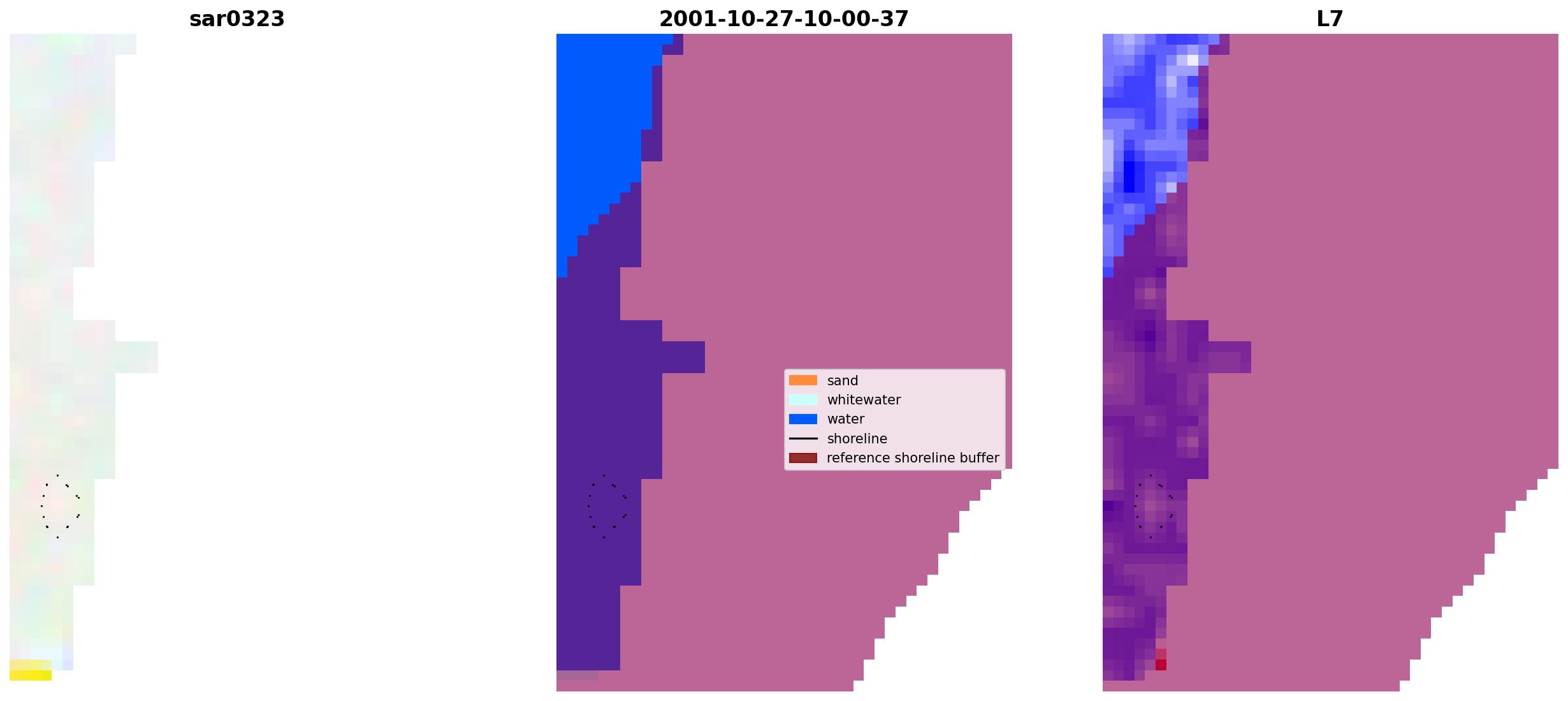 sar0323

2001-10-27-10-00-37

L7

sand
whitewater
water
shoreline
reference shoreline buffer